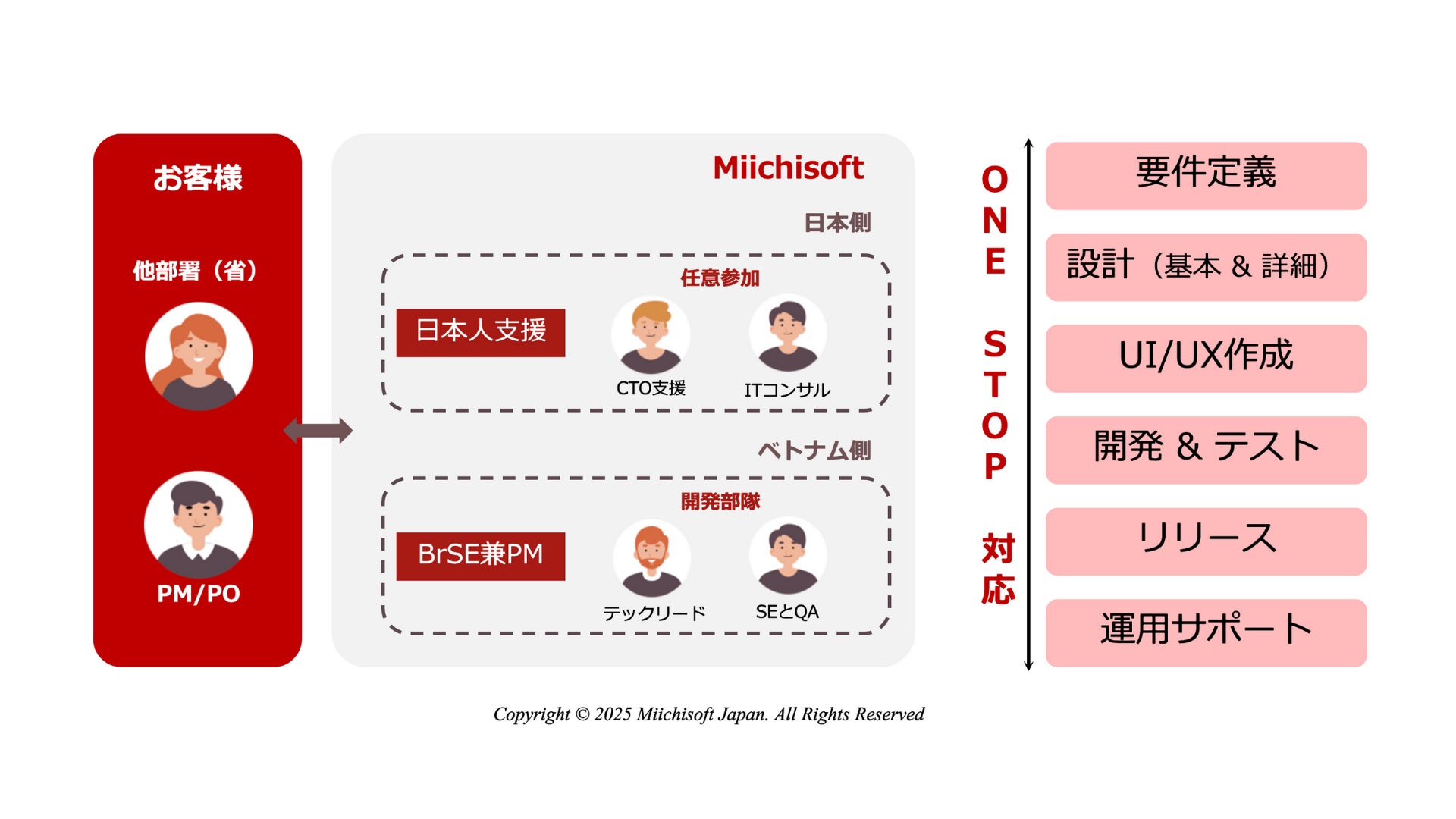 お客様

他部署（省）

PM/PO

Miichisoft

日本側

任意参加

日本人支援

CTO支援

ITコンサル

ベトナム側

開発部隊

BrSE兼PM

テックリード

SEとQA

ONE STOP 対応

要件定義

設計（基本 & 詳細）

UI/UX作成

開発 & テスト

リリース

運用サポート

Copyright © 2025 Miichisoft Japan. All Rights Reserved